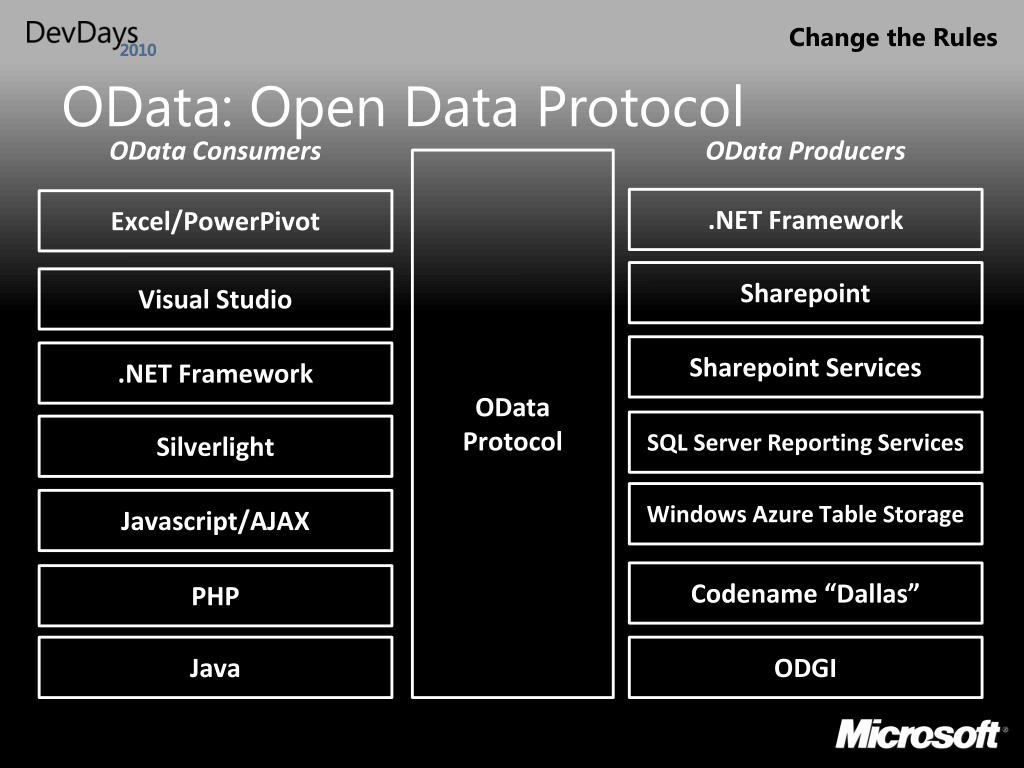 DevDays 2010

Change the Rules

OData: Open Data Protocol

OData Consumers

Excel/PowerPivot

Visual Studio

.NET Framework

Silverlight

Javascript/AJAX

PHP

Java

OData Protocol

OData Producers

.NET Framework

Sharepoint

Sharepoint Services

SQL Server Reporting Services

Windows Azure Table Storage

Codename “Dallas”

ODGI

Microsoft